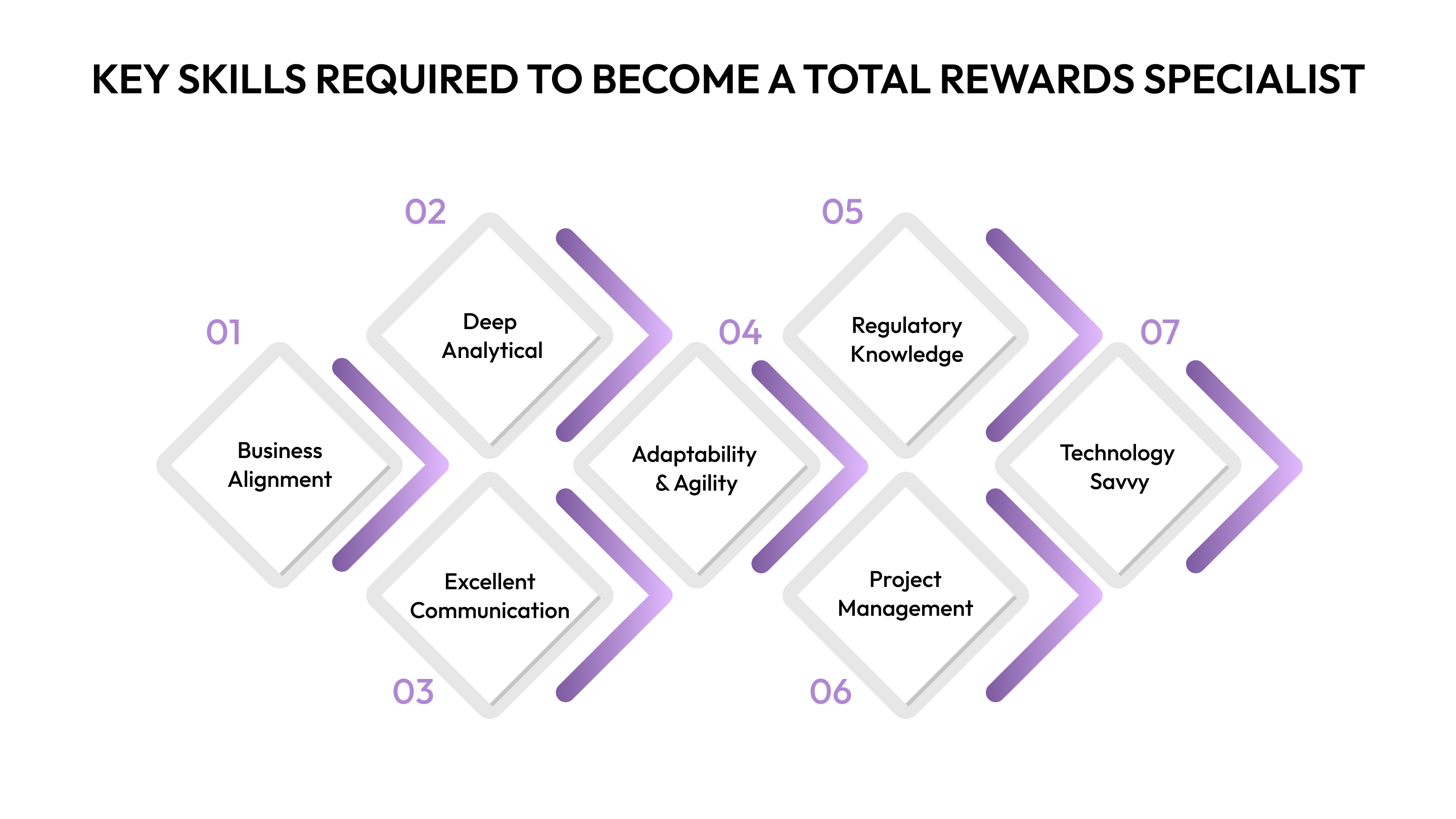 KEY SKILLS REQUIRED TO BECOME A TOTAL REWARDS SPECIALIST

01
Business Alignment

02
Deep Analytical

03
Excellent Communication

04
Adaptability & Agility

05
Regulatory Knowledge

06
Project Management

07
Technology Savvy